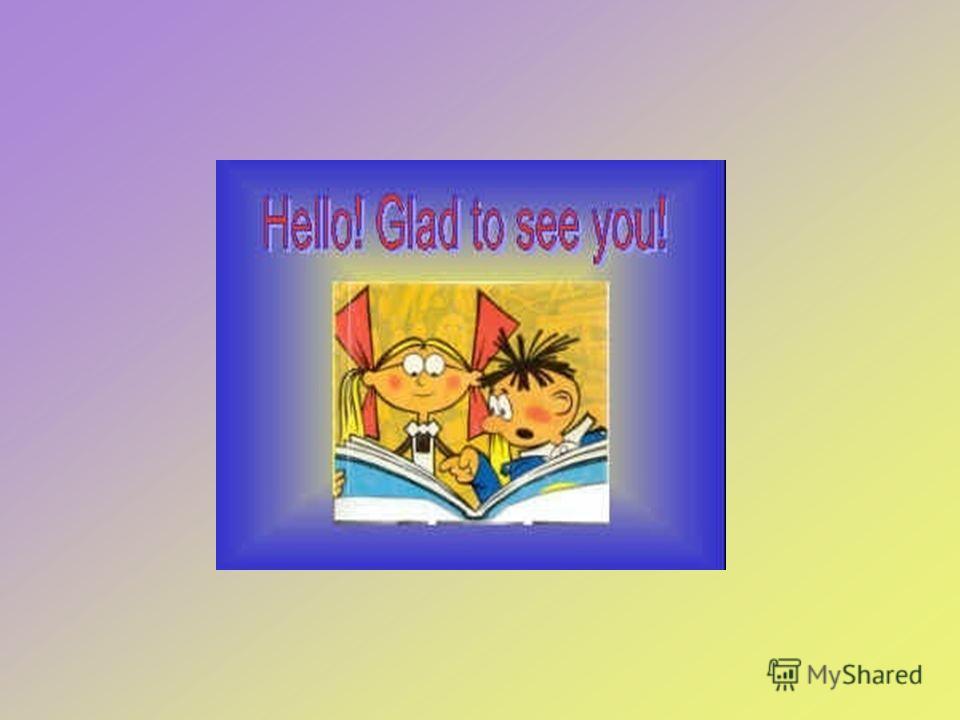 Hello! Glad to see you!

MyShared